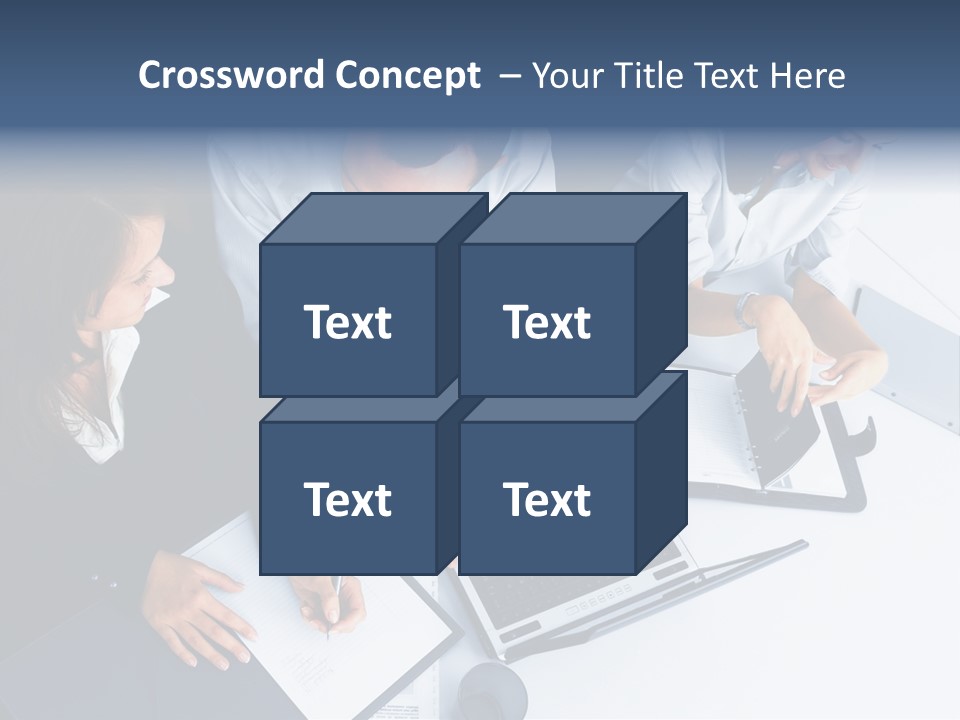 Crossword Concept – Your Title Text Here

Text

Text

Text

Text